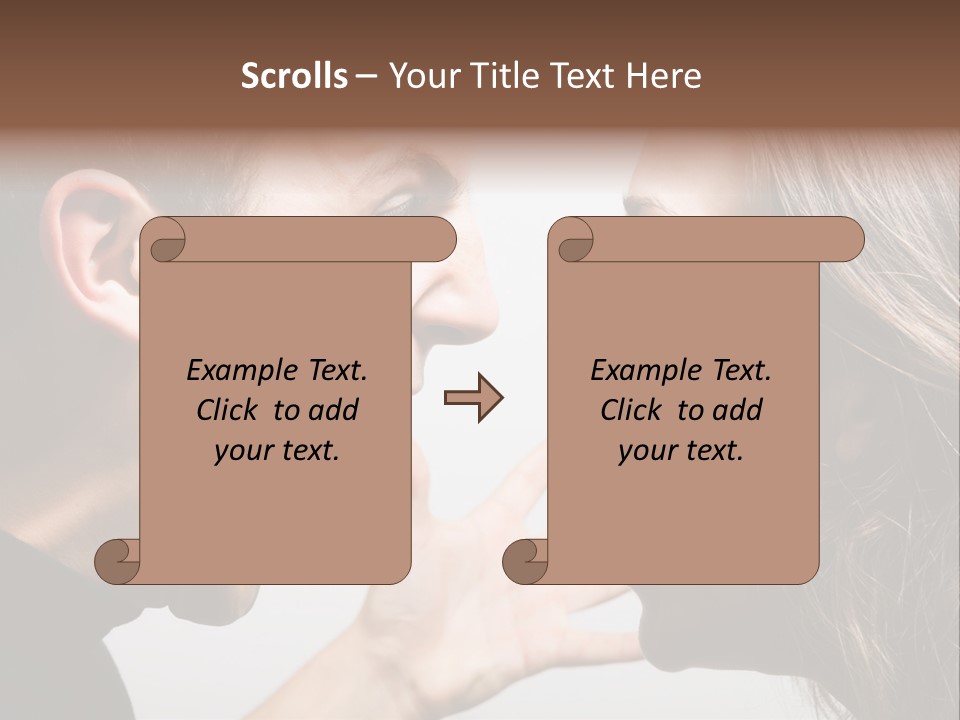 Scrolls – Your Title Text Here

Example Text. Click to add your text.

Example Text. Click to add your text.